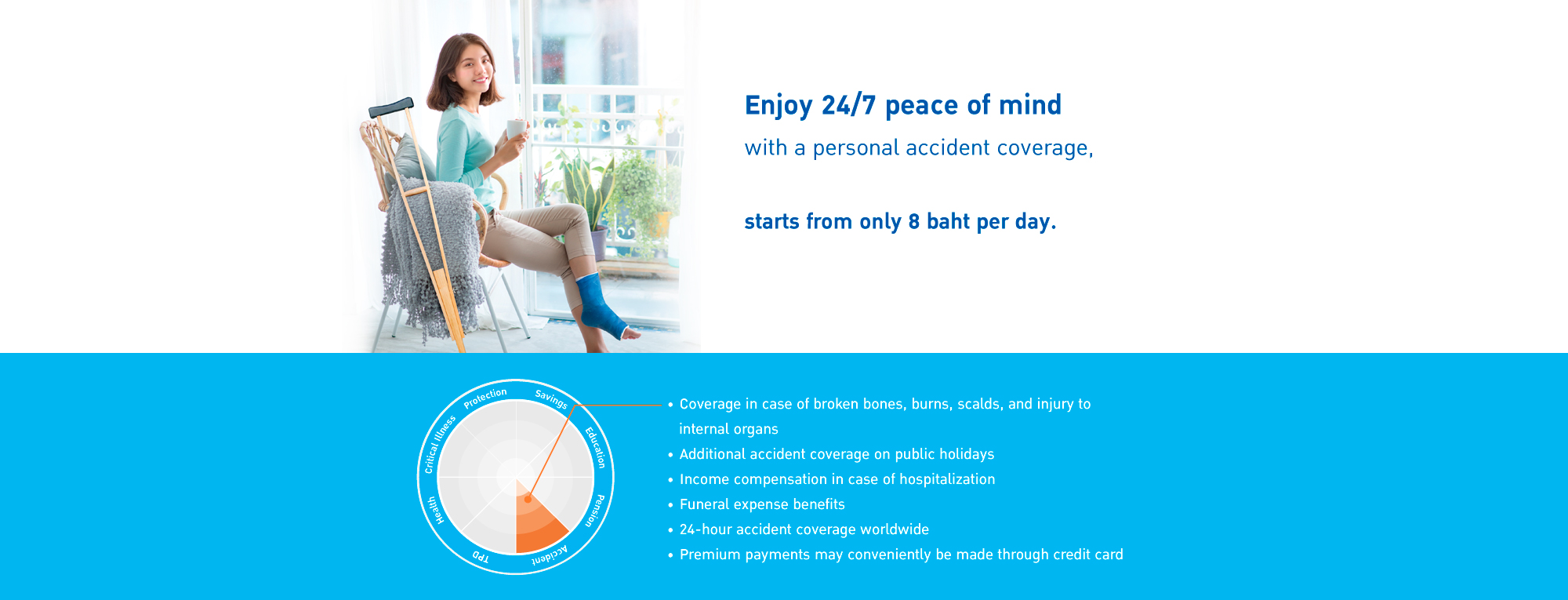 Enjoy 24/7 peace of mind

with a personal accident coverage,

starts from only 8 baht per day.

Protection
Savings
Education
Pension
Accident
TPD
Health
Critical illness

• Coverage in case of broken bones, burns, scalds, and injury to internal organs
• Additional accident coverage on public holidays
• Income compensation in case of hospitalization
• Funeral expense benefits
• 24-hour accident coverage worldwide
• Premium payments may conveniently be made through credit card